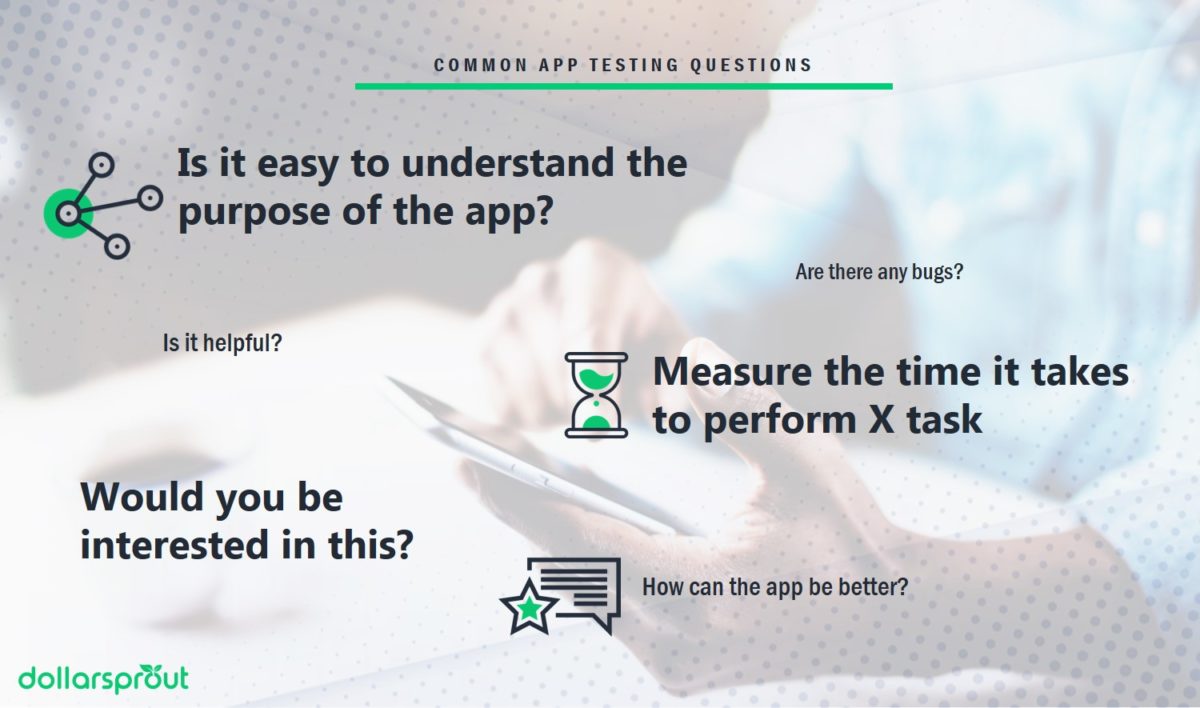 COMMON APP TESTING QUESTIONS

Is it easy to understand the purpose of the app?

Are there any bugs?

Is it helpful?

Measure the time it takes to perform X task

Would you be interested in this?

How can the app be better?

dollarsprout